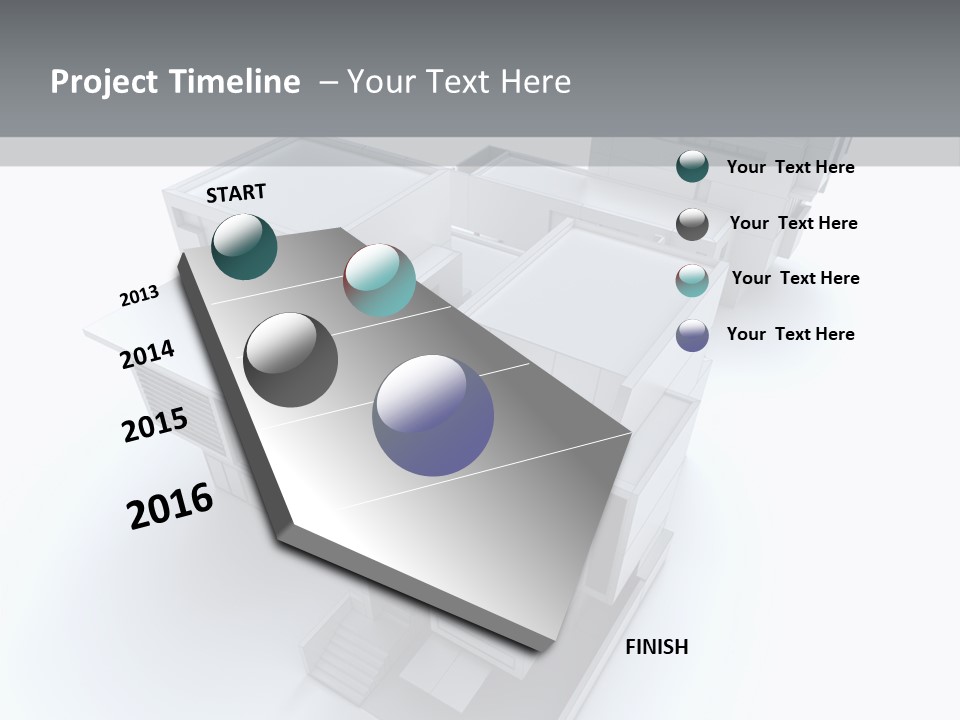 Project Timeline – Your Text Here

Your Text Here

Your Text Here

Your Text Here

Your Text Here

START

2013

2014

2015

2016

FINISH